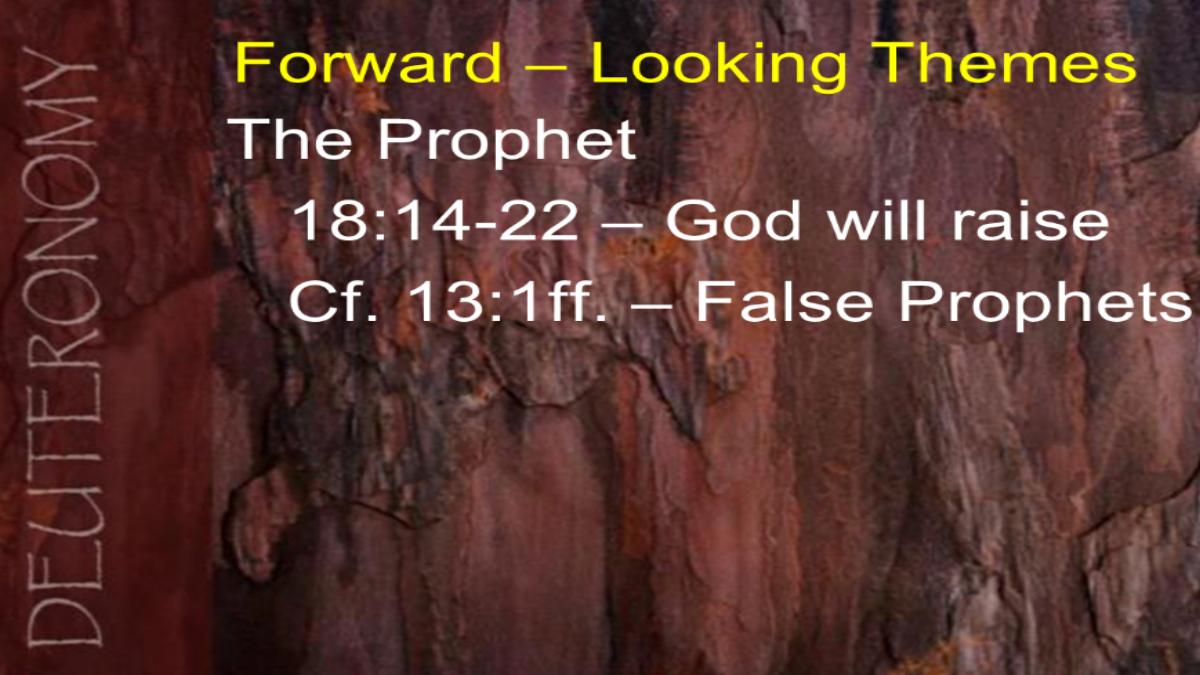 DEUTERONOMY

Forward – Looking Themes

The Prophet

18:14-22 – God will raise

Cf. 13:1ff. – False Prophets